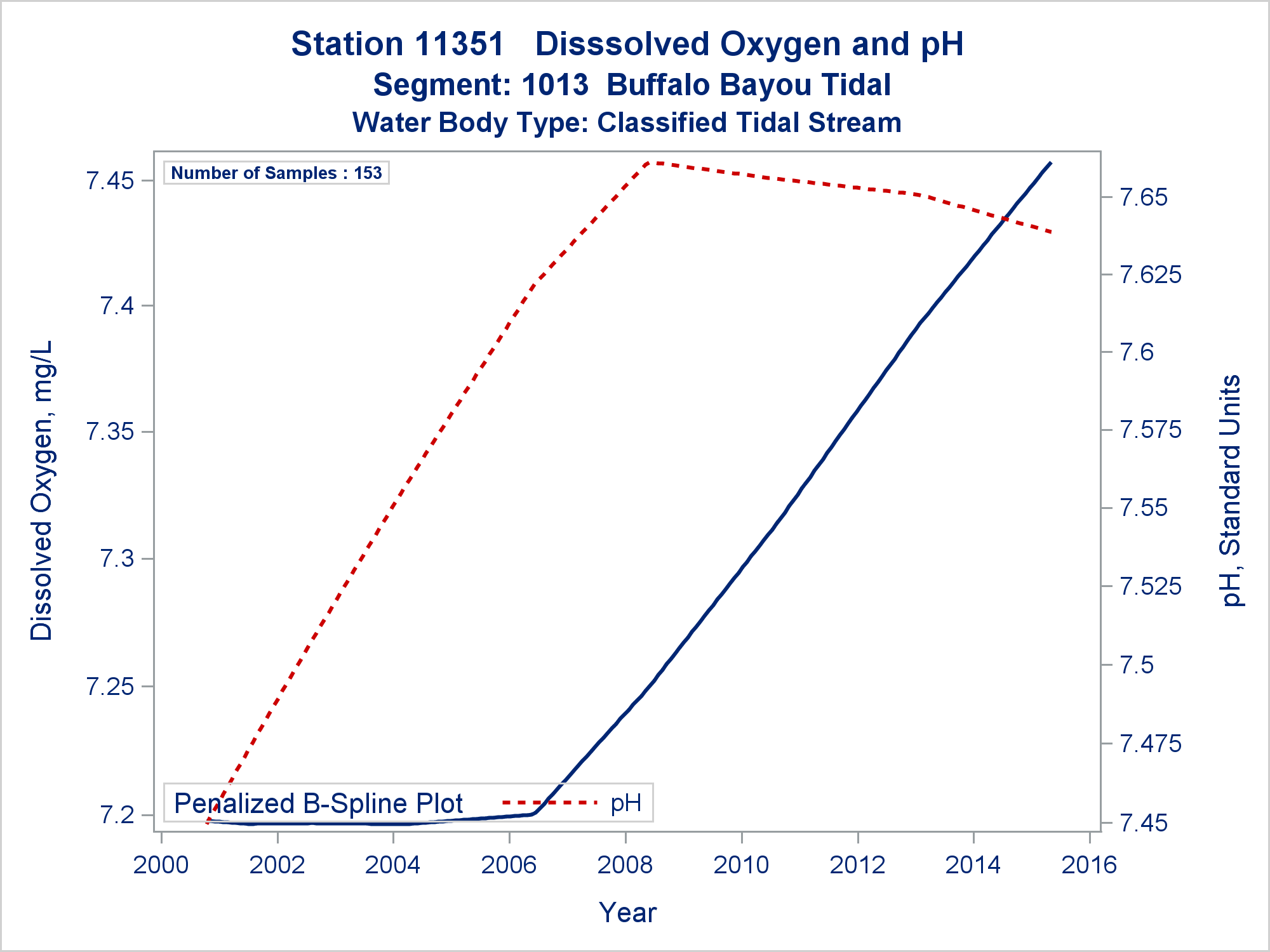 Station 11351 Disssolved Oxygen and pH
Segment: 1013 Buffalo Bayou Tidal
Water Body Type: Classified Tidal Stream

Number of Samples : 153

Dissolved Oxygen, mg/L

7.45
7.4
7.35
7.3
7.25
7.2

pH, Standard Units

7.65
7.625
7.6
7.575
7.55
7.525
7.5
7.475
7.45

Penalized B-Spline Plot pH

2000 2002 2004 2006 2008 2010 2012 2014 2016

Year